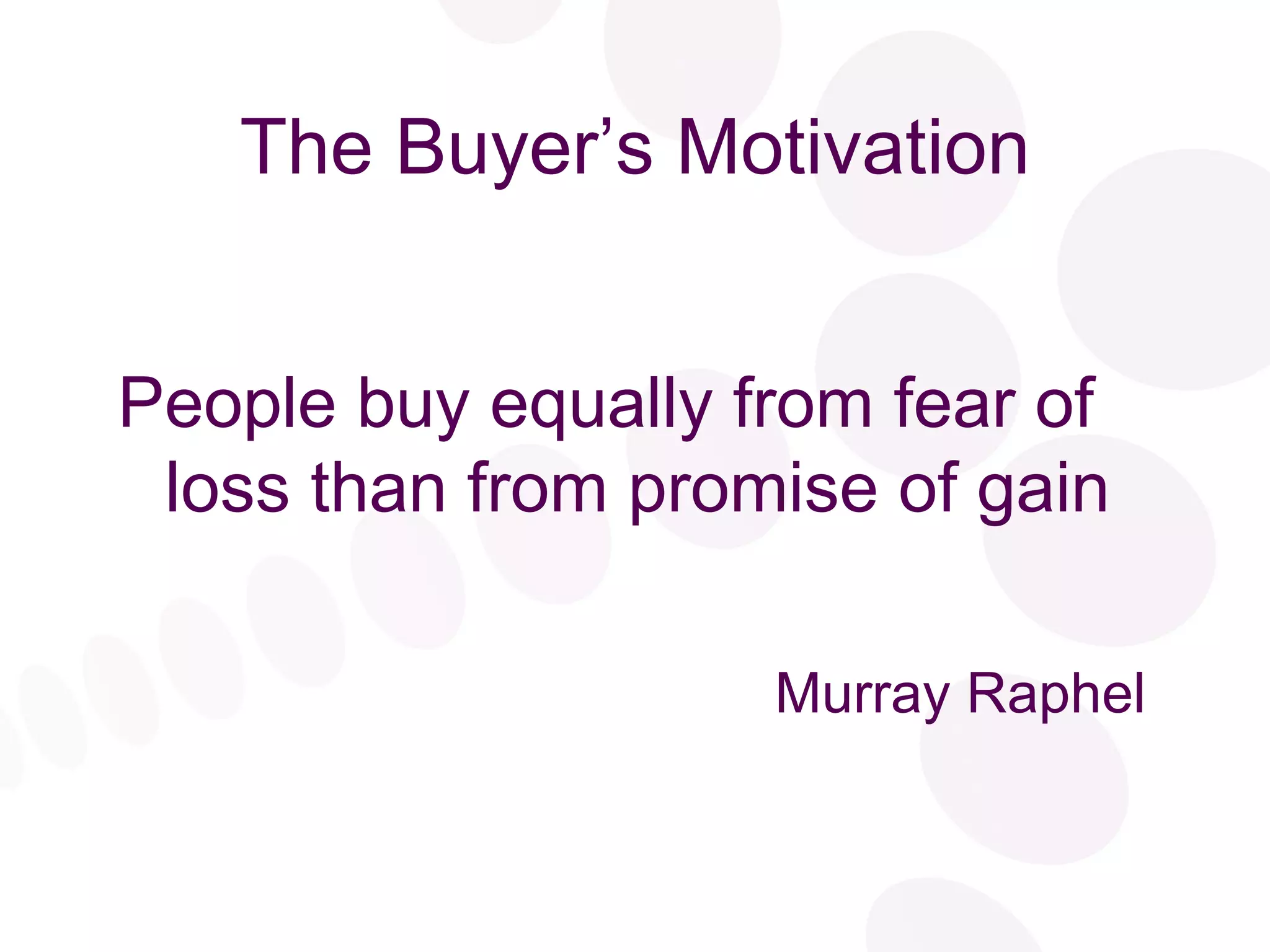 The Buyer’s Motivation

People buy equally from fear of loss than from promise of gain

Murray Raphel